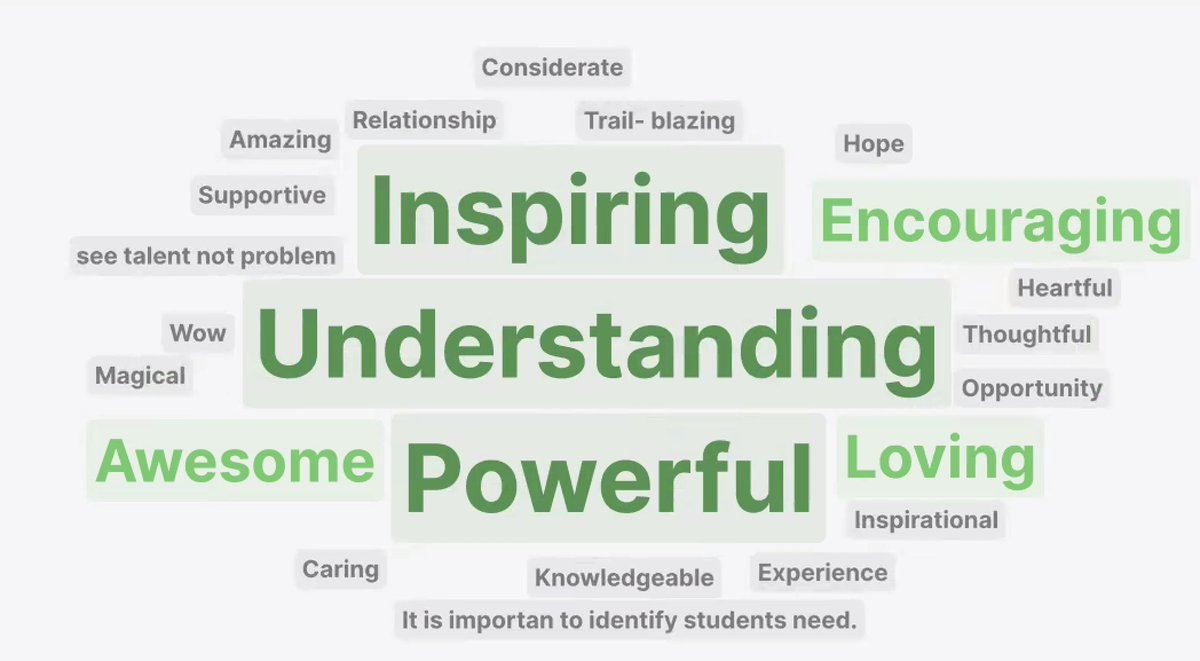 Considerate

Relationship

Trail- blazing

Amazing

Hope

Supportive

Inspiring

Encouraging

see talent not problem

Heartful

Wow

Understanding

Thoughtful

Magical

Opportunity

Awesome

Powerful

Loving

Inspirational

Caring

Knowledgeable

Experience

It is importan to identify students need.